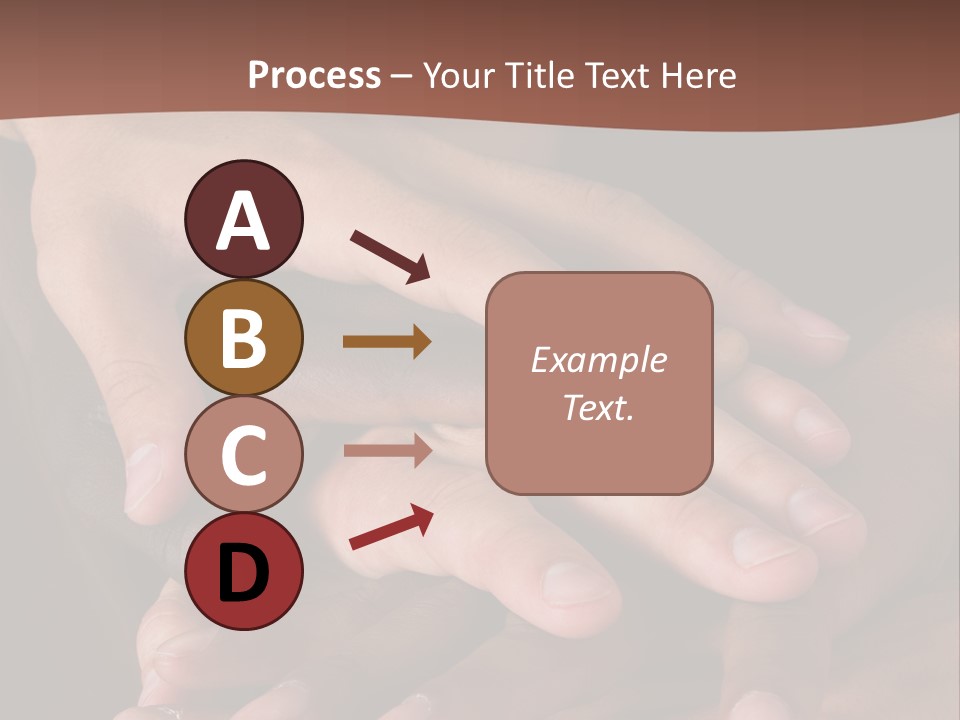 Process – Your Title Text Here

A

B

C

D

Example Text.